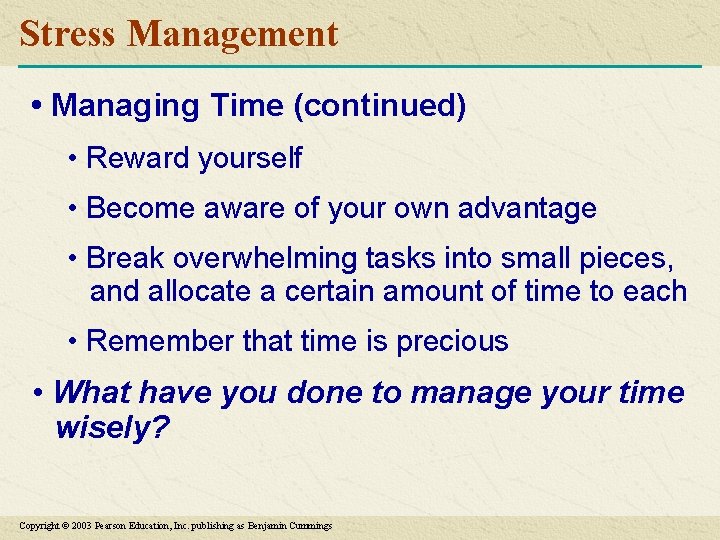 Stress Management

• Managing Time (continued)

• Reward yourself

• Become aware of your own advantage

• Break overwhelming tasks into small pieces, and allocate a certain amount of time to each

• Remember that time is precious

• What have you done to manage your time wisely?

Copyright © 2003 Pearson Education, Inc. publishing as Benjamin Cummings